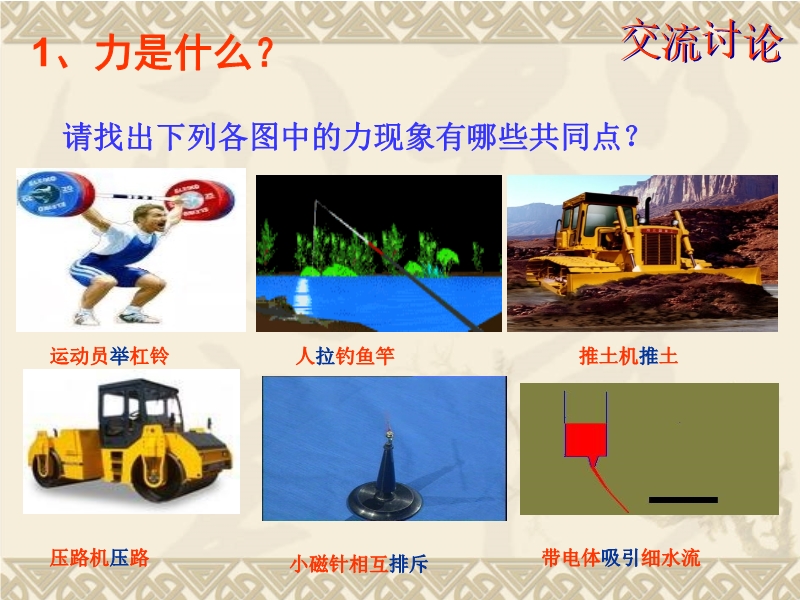 1、力是什么？

交流讨论

请找出下列各图中的力现象有哪些共同点？

运动员举杠铃

人拉钓鱼竿

推土机推土

压路机压路

小磁针相互排斥

带电体吸引细水流